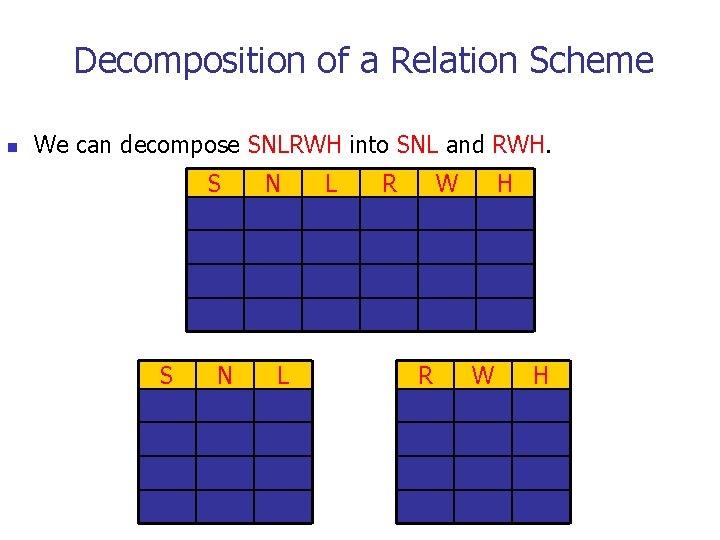 Decomposition of a Relation Scheme

We can decompose SNLRWH into SNL and RWH.

| S | N | L | R | W | H |
|---|---|---|---|---|---|
| | | | | | |
| | | | | | |
| | | | | | |
| | | | | | |

| S | N | L |
|---|---|---|
| | | |
| | | |
| | | |
| | | |

| R | W | H |
|---|---|---|
| | | |
| | | |
| | | |
| | | |